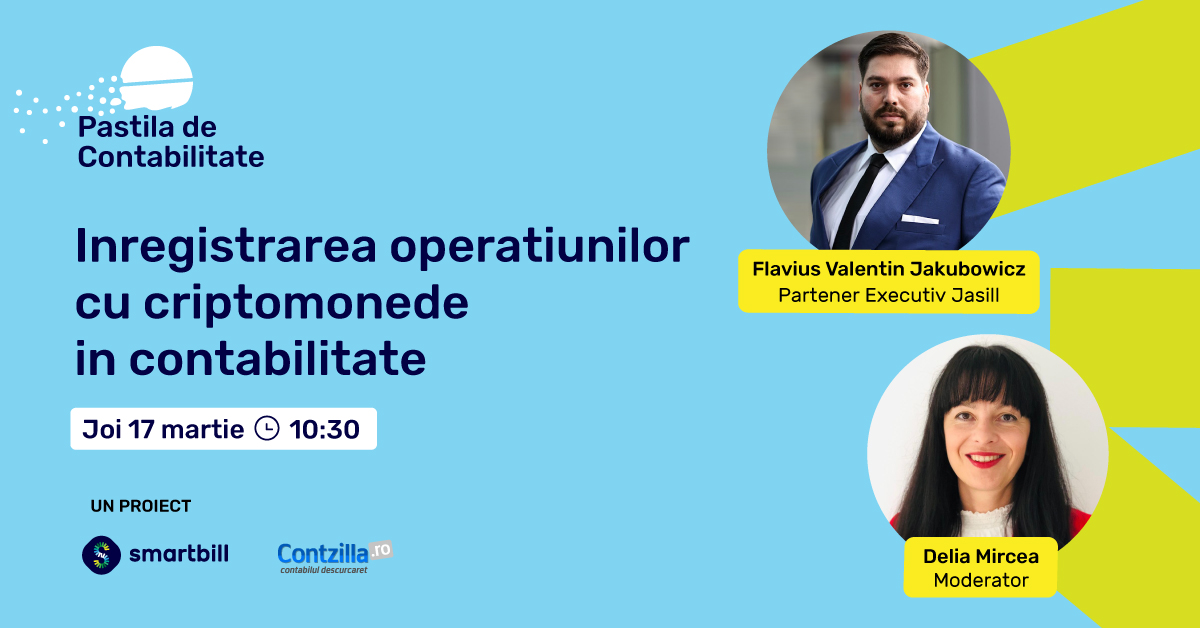 Pastila de Contabilitate

Inregistrarea operatiunilor cu criptomonede in contabilitate

Joi 17 martie 10:30

UN PROIECT

smartbill

Contzilla.ro
contabilul descurcaret

Flavius Valentin Jakubowicz
Partener Executiv Jasill

Delia Mircea
Moderator